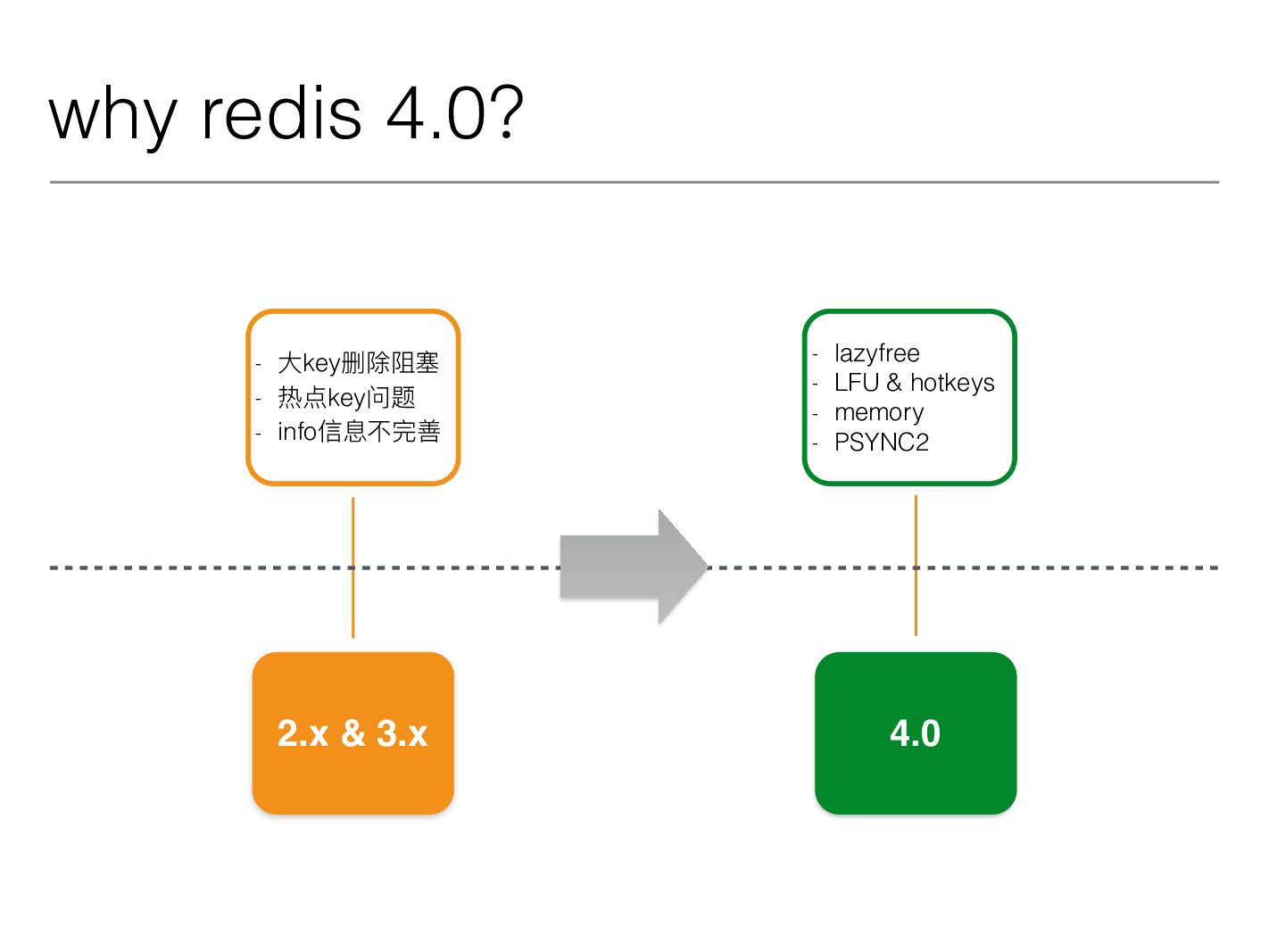 why redis 4.0?

- 大key删除阻塞
- 热点key问题
- info信息不完善

- lazyfree
- LFU & hotkeys
- memory
- PSYNC2

2.x & 3.x

4.0